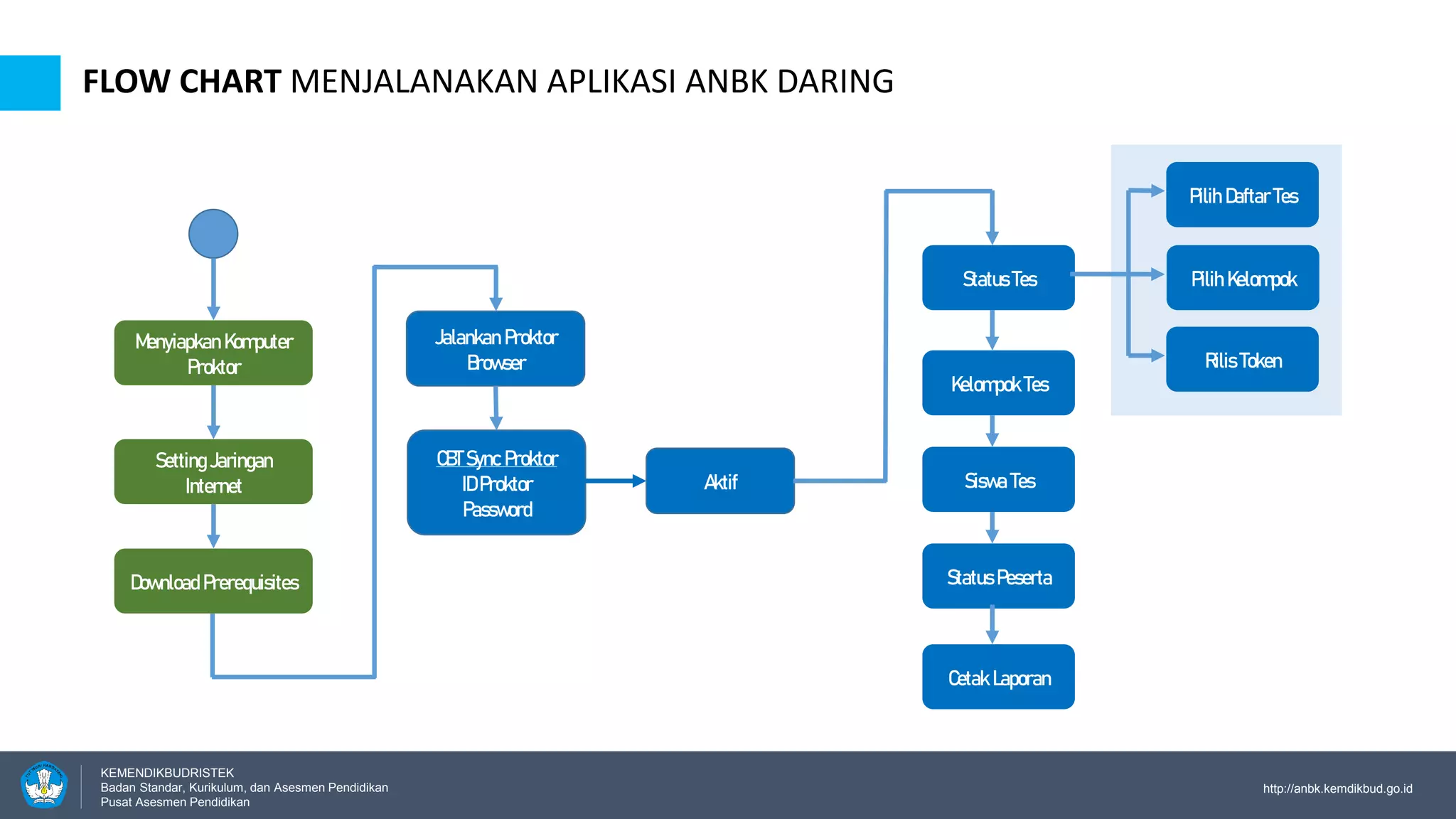 FLOW CHART MENJALANAKAN APLIKASI ANBK DARING

Menyiapkan Komputer Proktor

Setting Jaringan Internet

Download Prerequisites

Jalankan Proktor Browser

CBT Sync Proktor ID Proktor Password

Aktif

Status Tes

Kelompok Tes

Siswa Tes

Status Peserta

Cetak Laporan

Pilih Daftar Tes

Pilih Kelompok

Rilis Token

KEMENDIKBUDRISTEK
Badan Standar, Kurikulum, dan Asesmen Pendidikan
Pusat Asesmen Pendidikan

http://anbk.kemdikbud.go.id